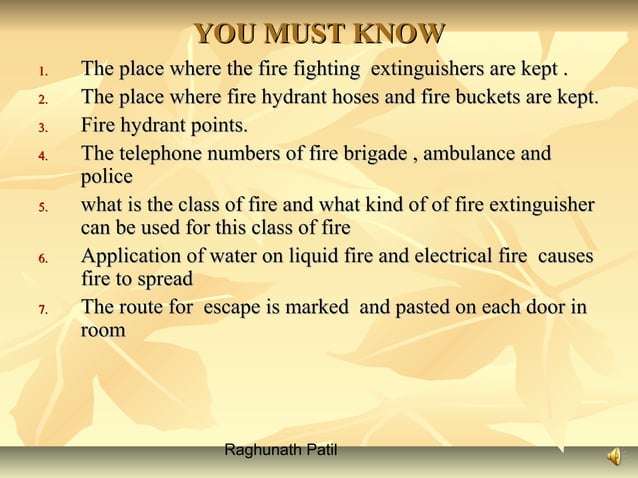 YOU MUST KNOW

1. The place where the fire fighting extinguishers are kept .
2. The place where fire hydrant hoses and fire buckets are kept.
3. Fire hydrant points.
4. The telephone numbers of fire brigade , ambulance and police
5. what is the class of fire and what kind of of fire extinguisher can be used for this class of fire
6. Application of water on liquid fire and electrical fire causes fire to spread
7. The route for escape is marked and pasted on each door in room

Raghunath Patil